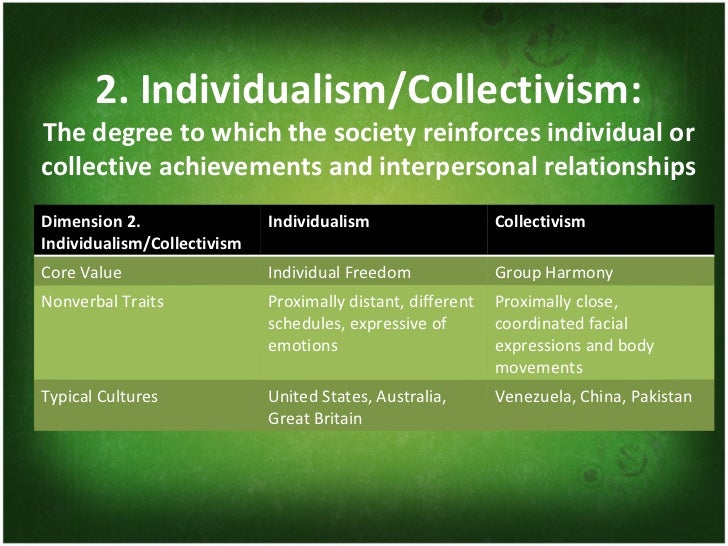 2. Individualism/Collectivism:
The degree to which the society reinforces individual or collective achievements and interpersonal relationships

| Dimension 2. Individualism/Collectivism | Individualism | Collectivism |
|---|---|---|
| Core Value | Individual Freedom | Group Harmony |
| Nonverbal Traits | Proximally distant, different schedules, expressive of emotions | Proximally close, coordinated facial expressions and body movements |
| Typical Cultures | United States, Australia, Great Britain | Venezuela, China, Pakistan |